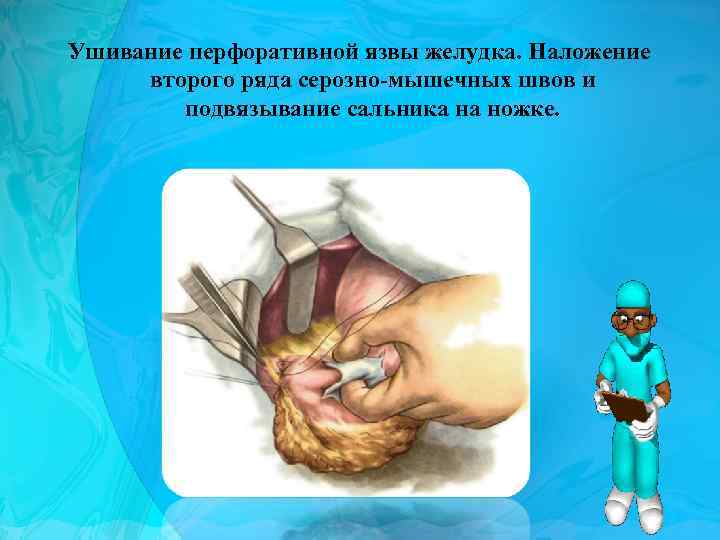 Ушивание перфоративной язвы желудка. Наложение второго ряда серозно-мышечных швов и подвязывание сальника на ножке.